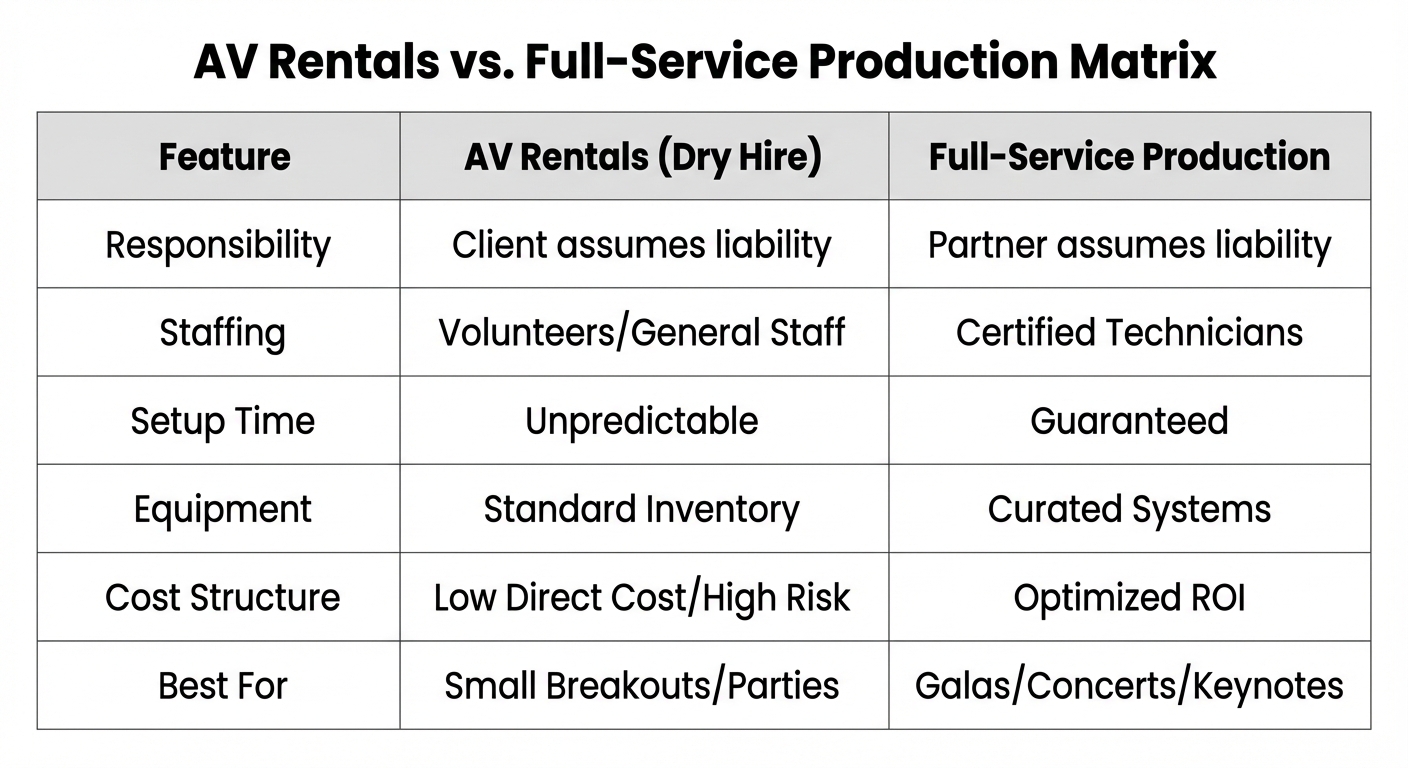 AV Rentals vs. Full-Service Production Matrix

| Feature | AV Rentals (Dry Hire) | Full-Service Production |
|---|---|---|
| Responsibility | Client assumes liability | Partner assumes liability |
| Staffing | Volunteers/General Staff | Certified Technicians |
| Setup Time | Unpredictable | Guaranteed |
| Equipment | Standard Inventory | Curated Systems |
| Cost Structure | Low Direct Cost/High Risk | Optimized ROI |
| Best For | Small Breakouts/Parties | Galas/Concerts/Keynotes |